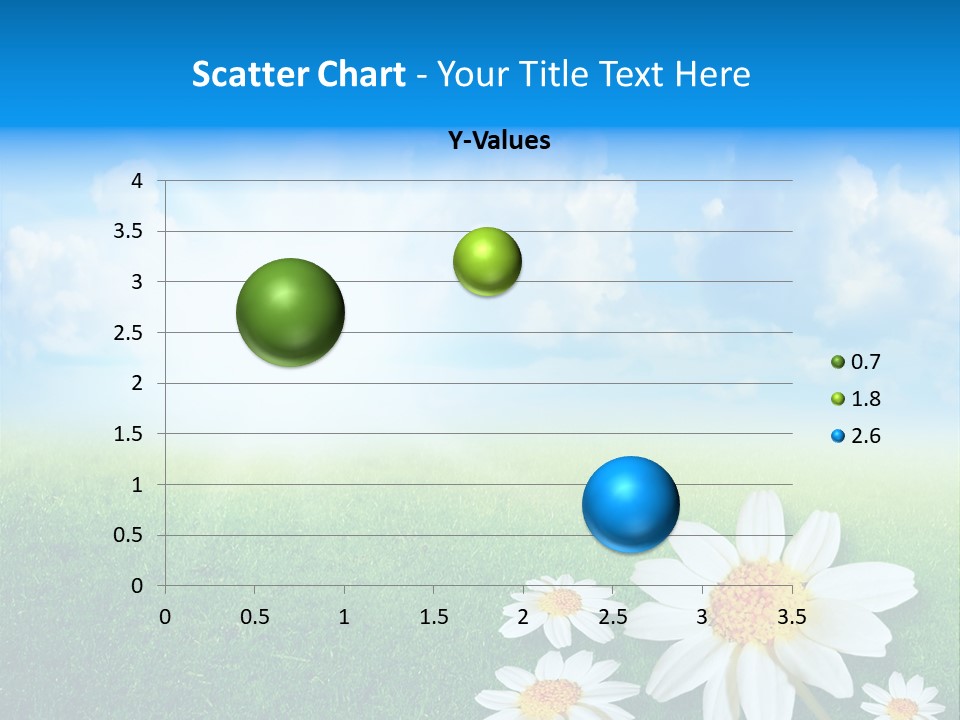 Scatter Chart - Your Title Text Here

Y-Values

4
3.5
3
2.5
2
1.5
1
0.5
0

0 0.5 1 1.5 2 2.5 3 3.5

0.7
1.8
2.6